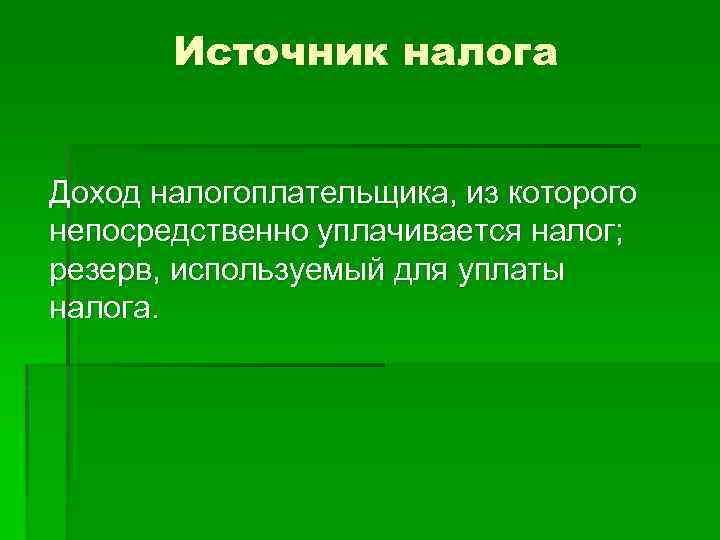 Источник налога

Доход налогоплательщика, из которого непосредственно уплачивается налог; резерв, используемый для уплаты налога.